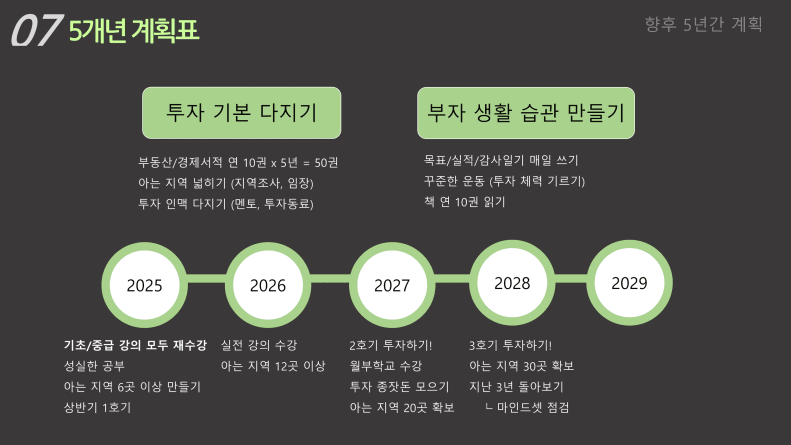 07 5개년 계획표

향후 5년간 계획

투자 기본 다지기

부동산/경제서적 연 10권 x 5년 = 50권
아는 지역 넓히기 (지역조사, 임장)
투자 인맥 다지기 (멘토, 투자동료)

부자 생활 습관 만들기

목표/실적/감사일기 매일 쓰기
꾸준한 운동 (투자 체력 기르기)
책 연 10권 읽기

2025

2026

2027

2028

2029

기초/중급 강의 모두 재수강
성실한 공부
아는 지역 6곳 이상 만들기
상반기 1호기

실전 강의 수강
아는 지역 12곳 이상

2호기 투자하기!
월부학교 수강
투자 종잣돈 모으기
아는 지역 20곳 확보

3호기 투자하기!
아는 지역 30곳 확보
지난 3년 돌아보기
ㄴ 마인드셋 점검